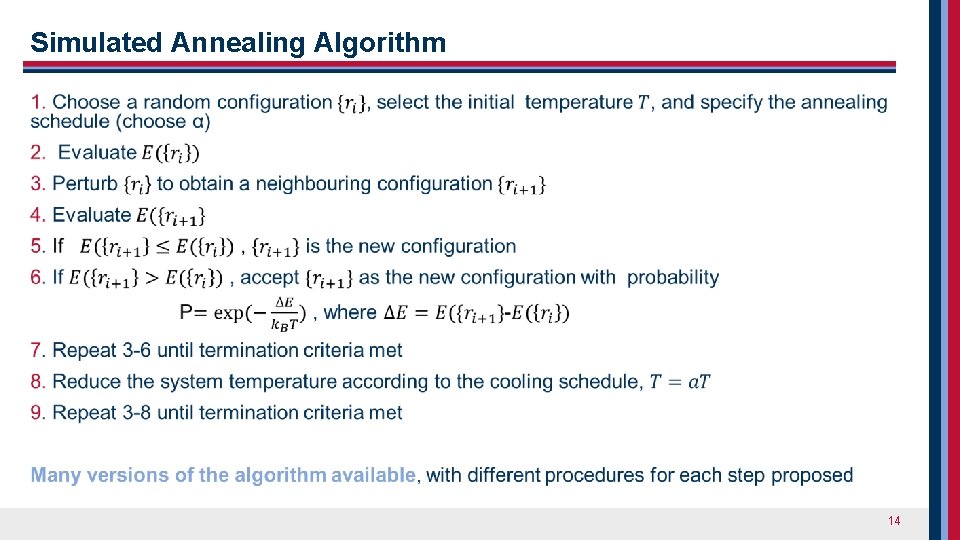 Simulated Annealing Algorithm

1. Choose a random configuration $\{r_i\}$, select the initial temperature $T$, and specify the annealing schedule (choose α)

2. Evaluate $E(\{r_i\})$

3. Perturb $\{r_i\}$ to obtain a neighbouring configuration $\{r_{i+1}\}$

4. Evaluate $E(\{r_{i+1}\}$

5. If $E(\{r_{i+1}\} \leq E(\{r_i\})$ , $\{r_{i+1}\}$ is the new configuration

6. If $E(\{r_{i+1}\} > E(\{r_i\})$ , accept $\{r_{i+1}\}$ as the new configuration with probability

P= $\exp(-\frac{\Delta E}{k_B T})$ , where $\Delta E = E(\{r_{i+1}\}$-$E(\{r_i\})$

7. Repeat 3-6 until termination criteria met

8. Reduce the system temperature according to the cooling schedule, $T = aT$

9. Repeat 3-8 until termination criteria met

Many versions of the algorithm available, with different procedures for each step proposed

14